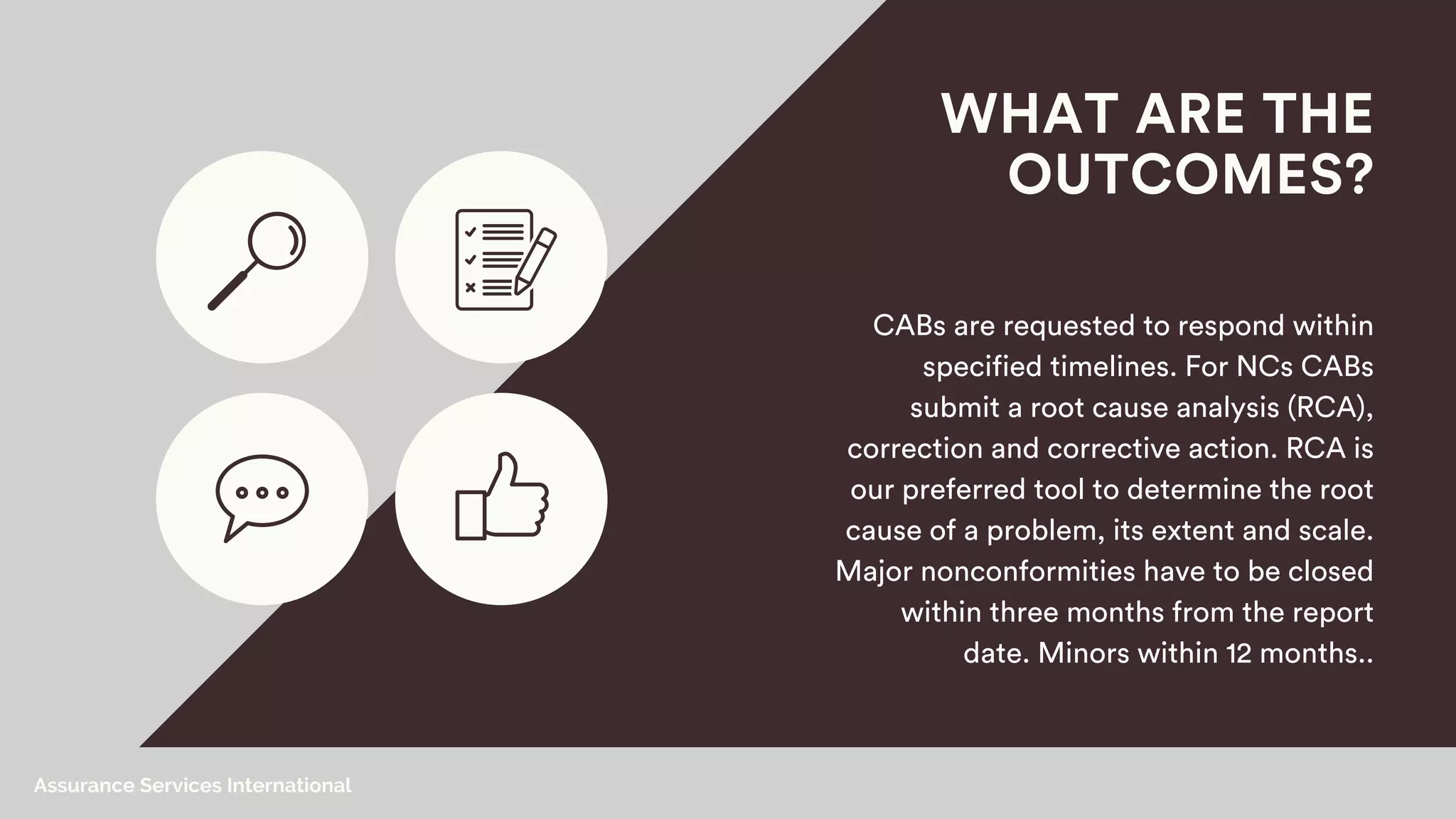 WHAT ARE THE OUTCOMES?

CABs are requested to respond within specified timelines. For NCs CABs submit a root cause analysis (RCA), correction and corrective action. RCA is our preferred tool to determine the root cause of a problem, its extent and scale. Major nonconformities have to be closed within three months from the report date. Minors within 12 months..

Assurance Services International